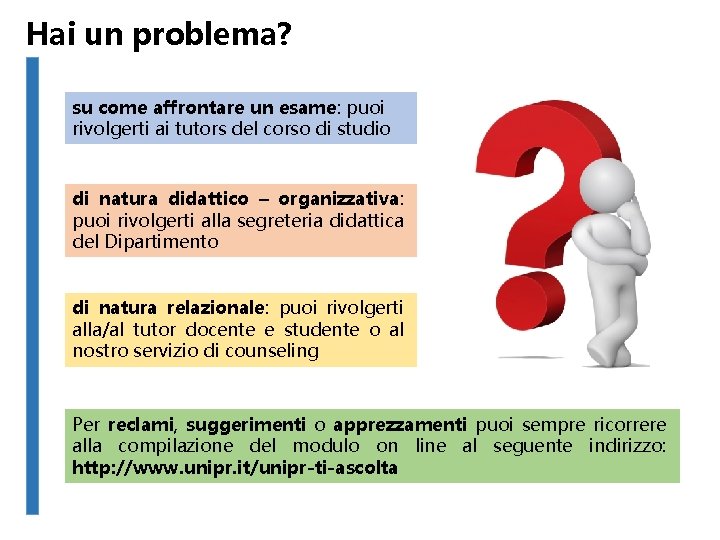 Hai un problema?

su come affrontare un esame: puoi rivolgerti ai tutors del corso di studio

di natura didattico – organizzativa: puoi rivolgerti alla segreteria didattica del Dipartimento

di natura relazionale: puoi rivolgerti alla/al tutor docente e studente o al nostro servizio di counseling

Per reclami, suggerimenti o apprezzamenti puoi sempre ricorrere alla compilazione del modulo on line al seguente indirizzo: http://www.unipr.it/unipr-ti-ascolta